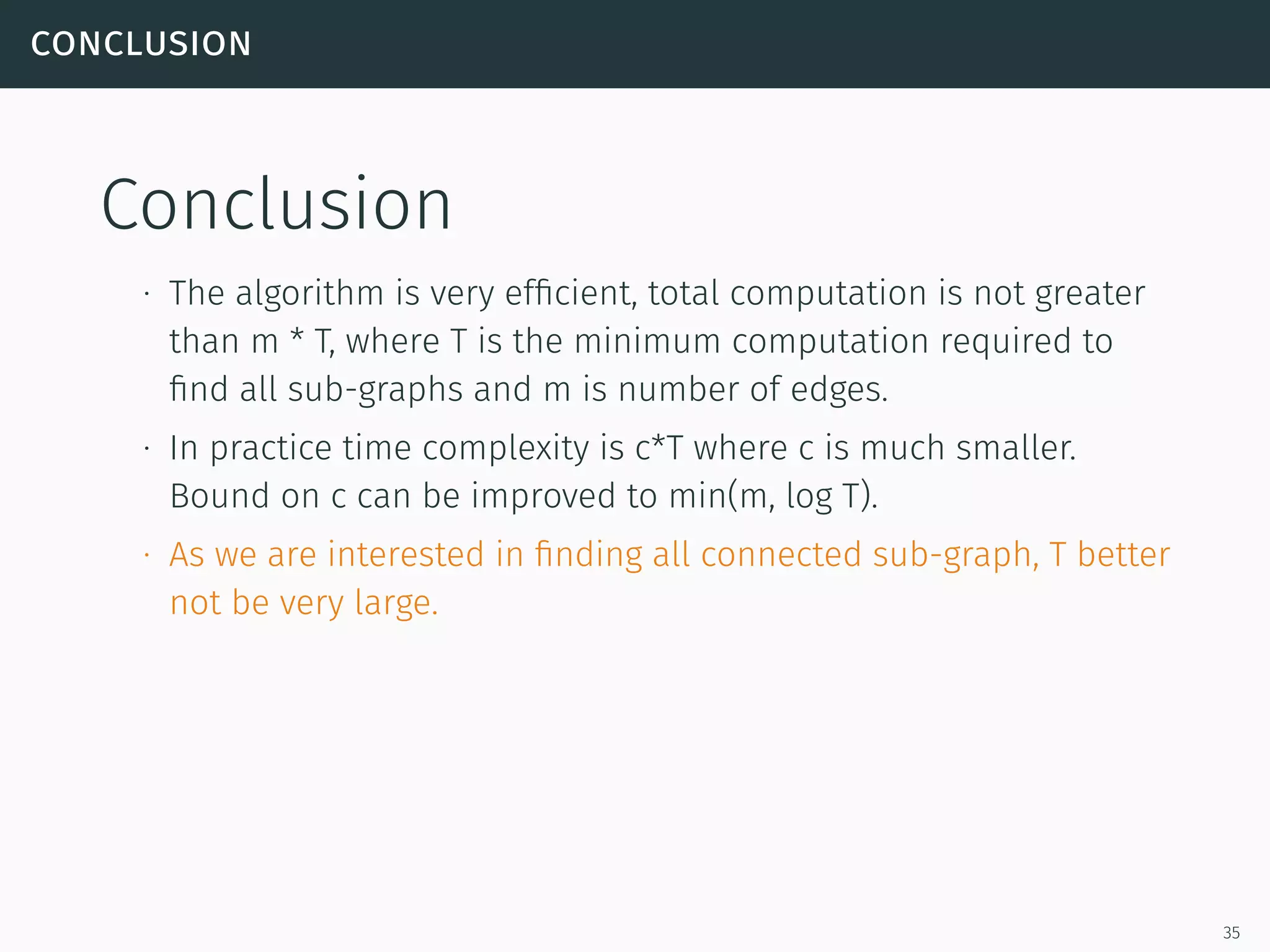 CONCLUSION

Conclusion

· The algorithm is very efficient, total computation is not greater than m * T, where T is the minimum computation required to find all sub-graphs and m is number of edges.

· In practice time complexity is c*T where c is much smaller. Bound on c can be improved to min(m, log T).

· As we are interested in finding all connected sub-graph, T better not be very large.

35